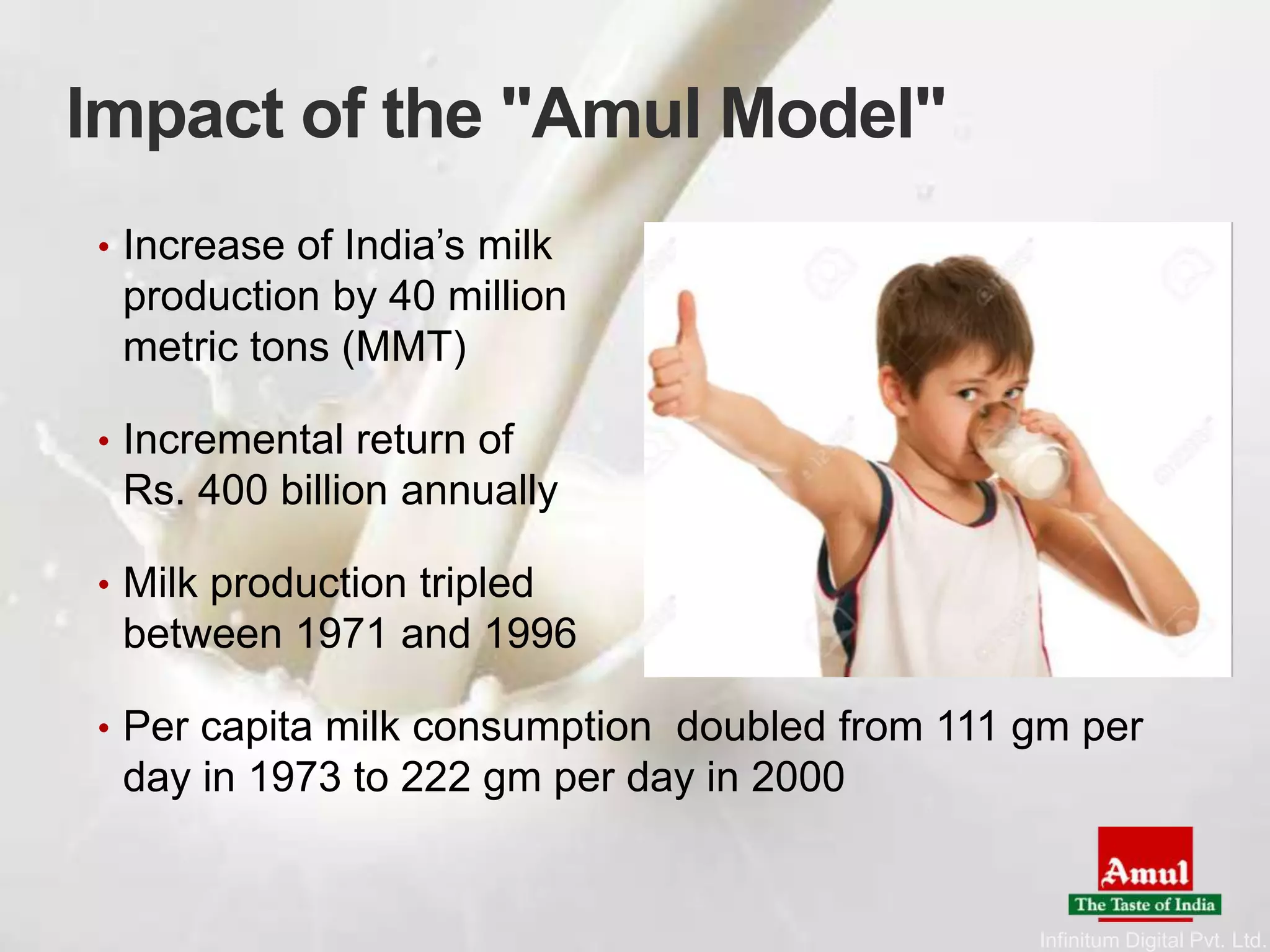 Impact of the "Amul Model"

• Increase of India’s milk production by 40 million metric tons (MMT)

• Incremental return of Rs. 400 billion annually

• Milk production tripled between 1971 and 1996

• Per capita milk consumption doubled from 111 gm per day in 1973 to 222 gm per day in 2000

Amul
The Taste of India

Infinitum Digital Pvt. Ltd.